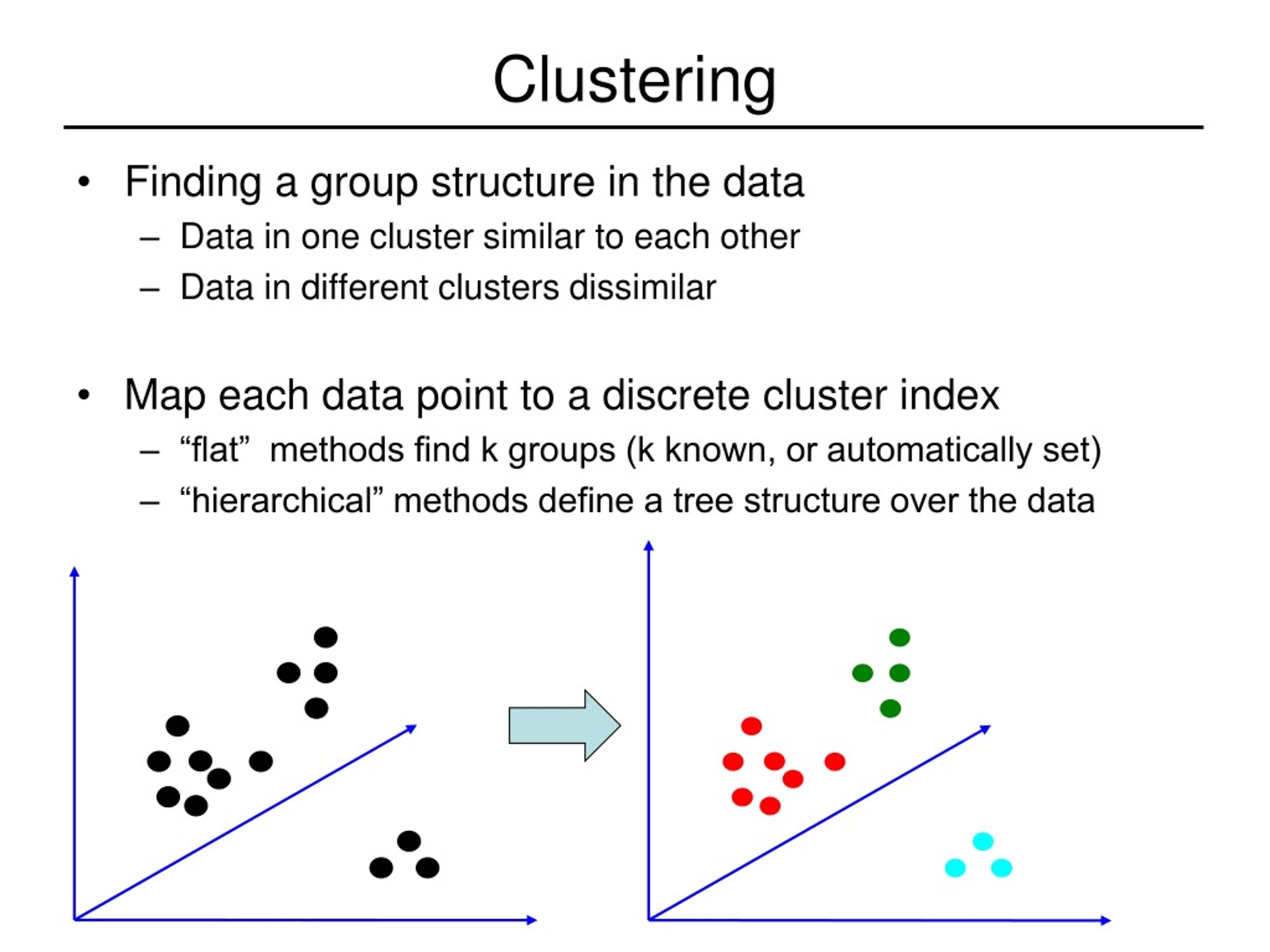 Clustering

• Finding a group structure in the data
– Data in one cluster similar to each other
– Data in different clusters dissimilar

• Map each data point to a discrete cluster index
– “flat” methods find k groups (k known, or automatically set)
– “hierarchical” methods define a tree structure over the data